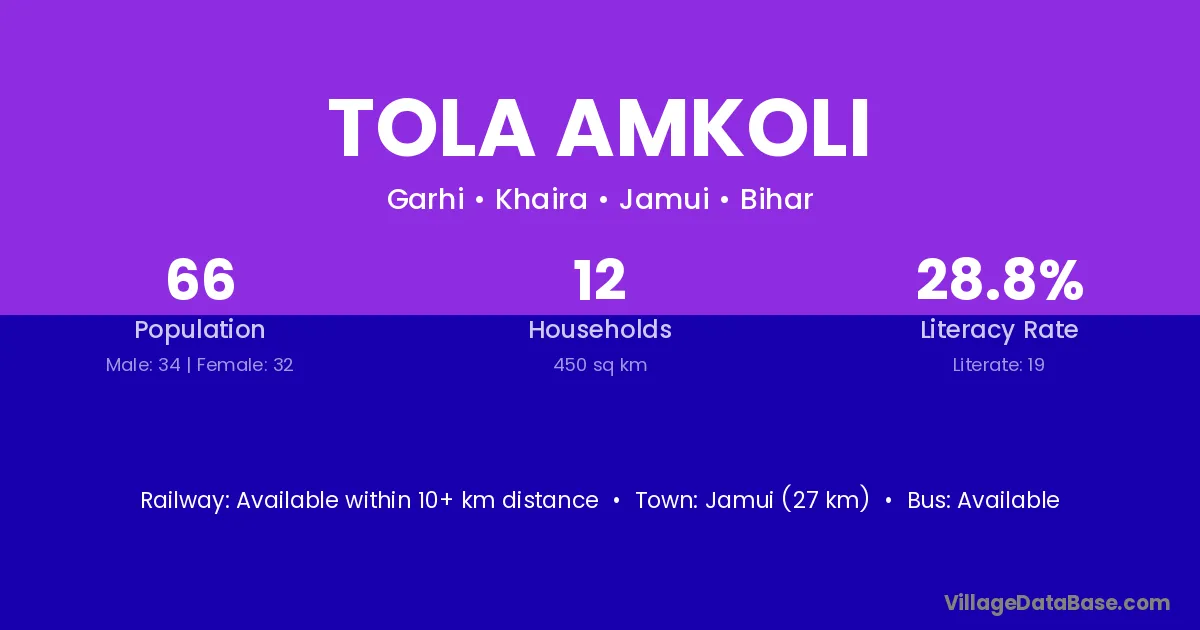 TOLA AMKOLI

Garhi • Khaira • Jamui • Bihar

66
Population
Male: 34 | Female: 32

12
Households
450 sq km

28.8%
Literacy Rate
Literate: 19

Railway: Available within 10+ km distance • Town: Jamui (27 km) • Bus: Available

VillageDataBase.com